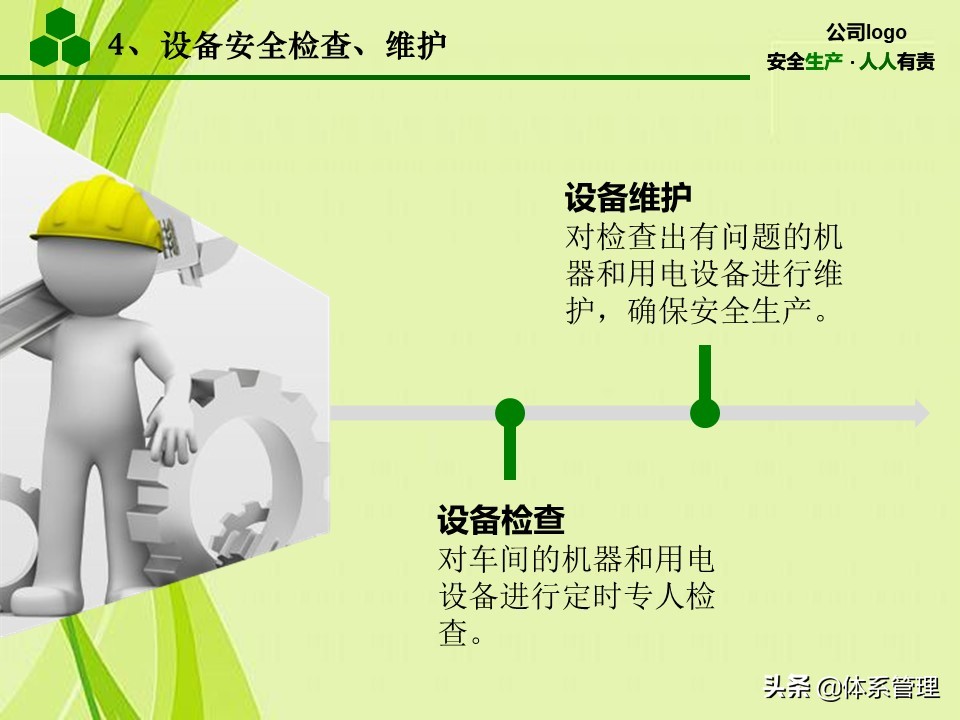 4、设备安全检查、维护

公司logo
安全生产 · 人人有责

设备维护
对检查出有问题的机器和用电设备进行维护，确保安全生产。

设备检查
对车间的机器和用电设备进行定时专人检查。

头条 @体系管理